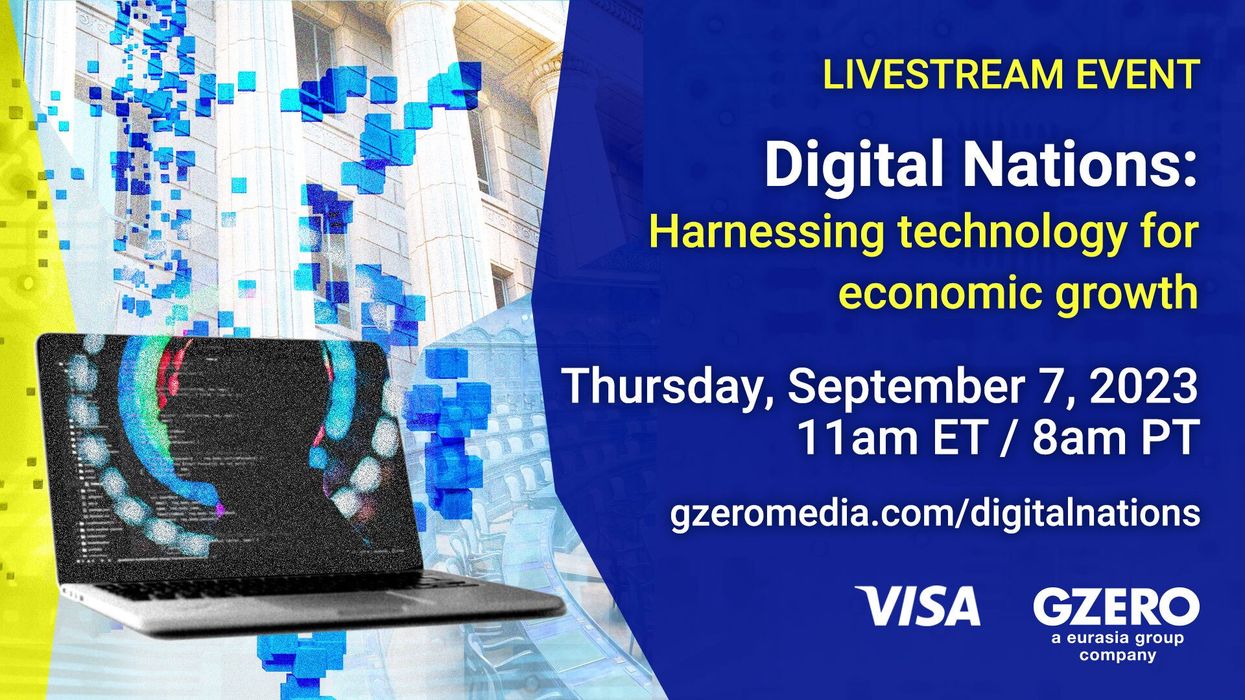 LIVESTREAM EVENT

Digital Nations: Harnessing technology for economic growth

Thursday, September 7, 2023
11am ET / 8am PT

gzeromedia.com/digitalnations

VISA

GZERO
a eurasia group company